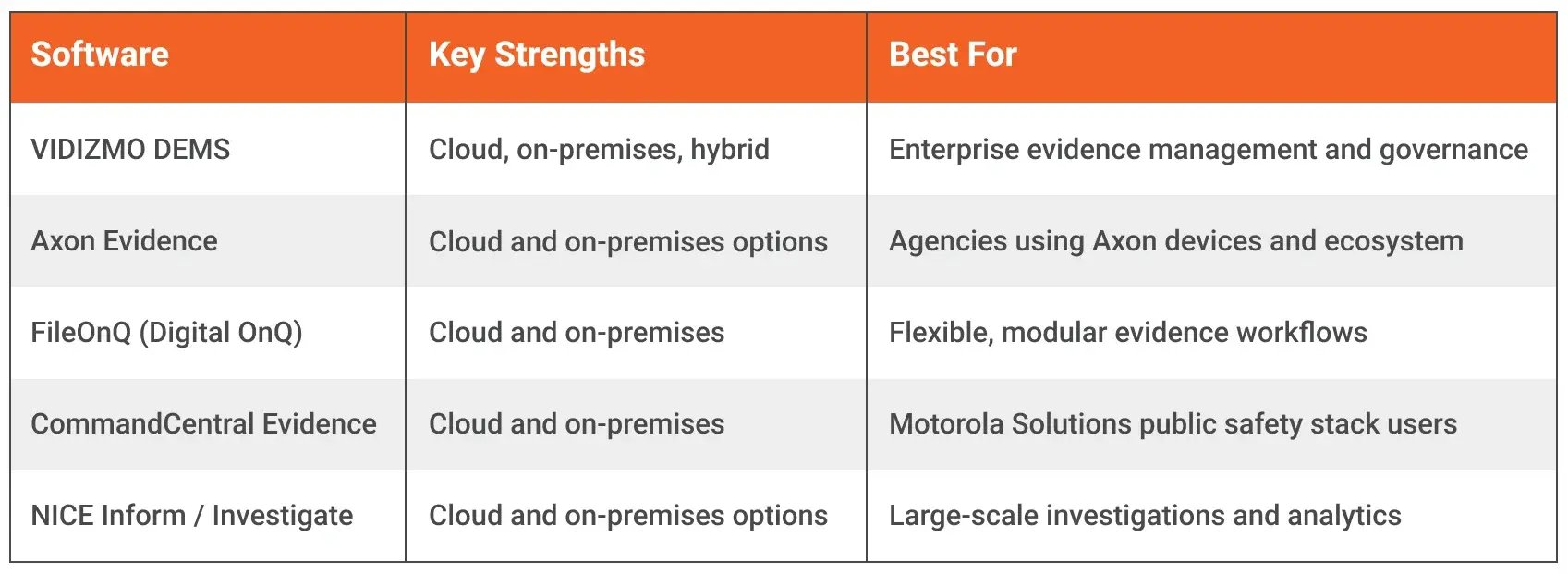 | Software | Key Strengths | Best For |
|---|---|---|
| VIDIZMO DEMS | Cloud, on-premises, hybrid | Enterprise evidence management and governance |
| Axon Evidence | Cloud and on-premises options | Agencies using Axon devices and ecosystem |
| FileOnQ (Digital OnQ) | Cloud and on-premises | Flexible, modular evidence workflows |
| CommandCentral Evidence | Cloud and on-premises | Motorola Solutions public safety stack users |
| NICE Inform / Investigate | Cloud and on-premises options | Large-scale investigations and analytics |